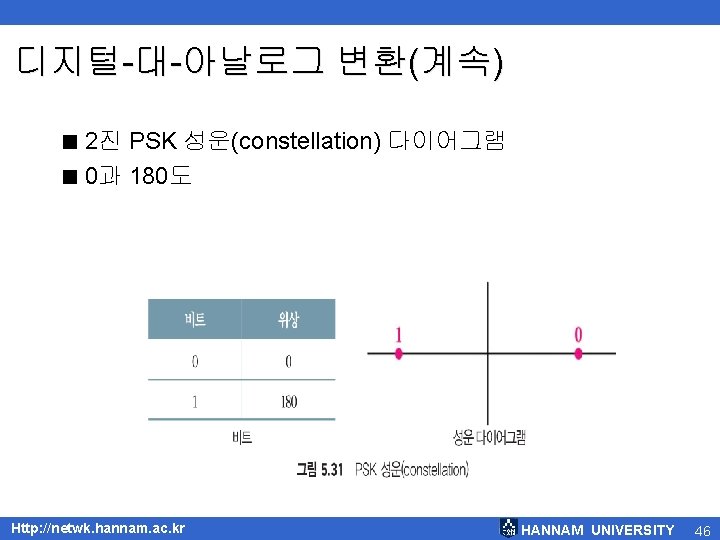 디지털-대-아날로그 변환(계속)

■ 2진 PSK 성운(constellation) 다이어그램
■ 0과 180도

| 비트 | 위상 |
|---|---|
| 0 | 0 |
| 1 | 180 |

비트

1
0

성운 다이어그램

그림 5.31 PSK 성운(constellation)

Http://netwk.hannam.ac.kr
HANNAM UNIVERSITY 46